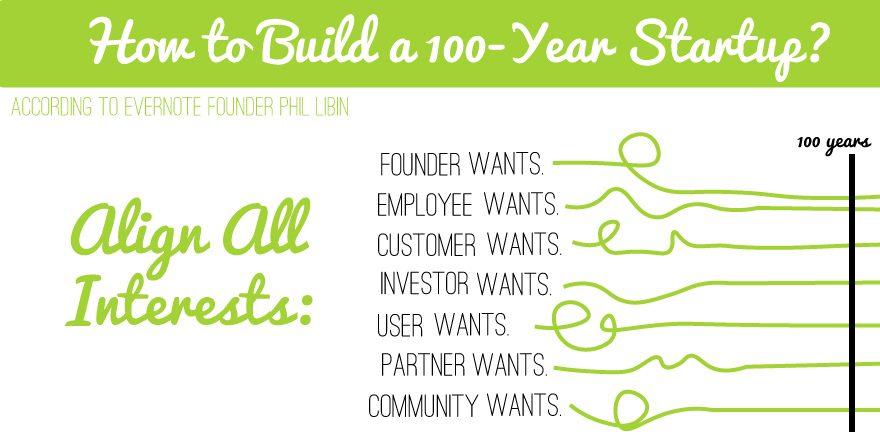 How to Build a 100-Year Startup?

ACCORDING TO EVERNOTE FOUNDER PHIL LIBIN

Align All Interests:

FOUNDER WANTS.
EMPLOYEE WANTS.
CUSTOMER WANTS.
INVESTOR WANTS.
USER WANTS.
PARTNER WANTS.
COMMUNITY WANTS.

100 years